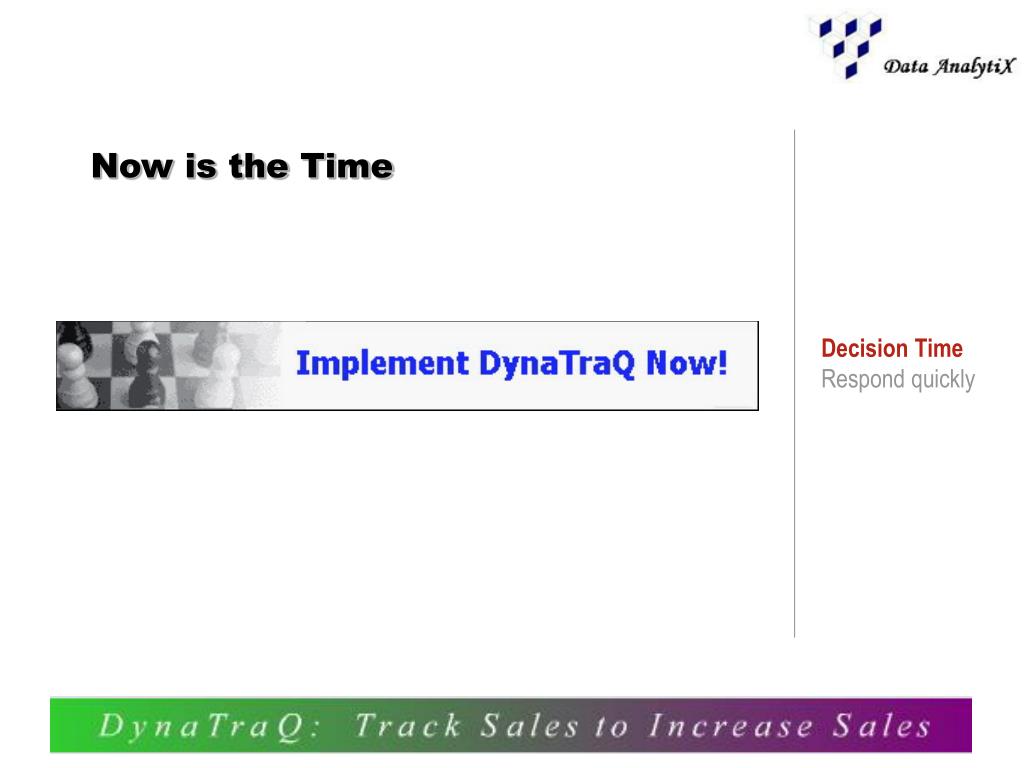 Data AnalytiX

Now is the Time

Implement DynaTraQ Now!

Decision Time
Respond quickly

DynaTraQ: Track Sales to Increase Sales